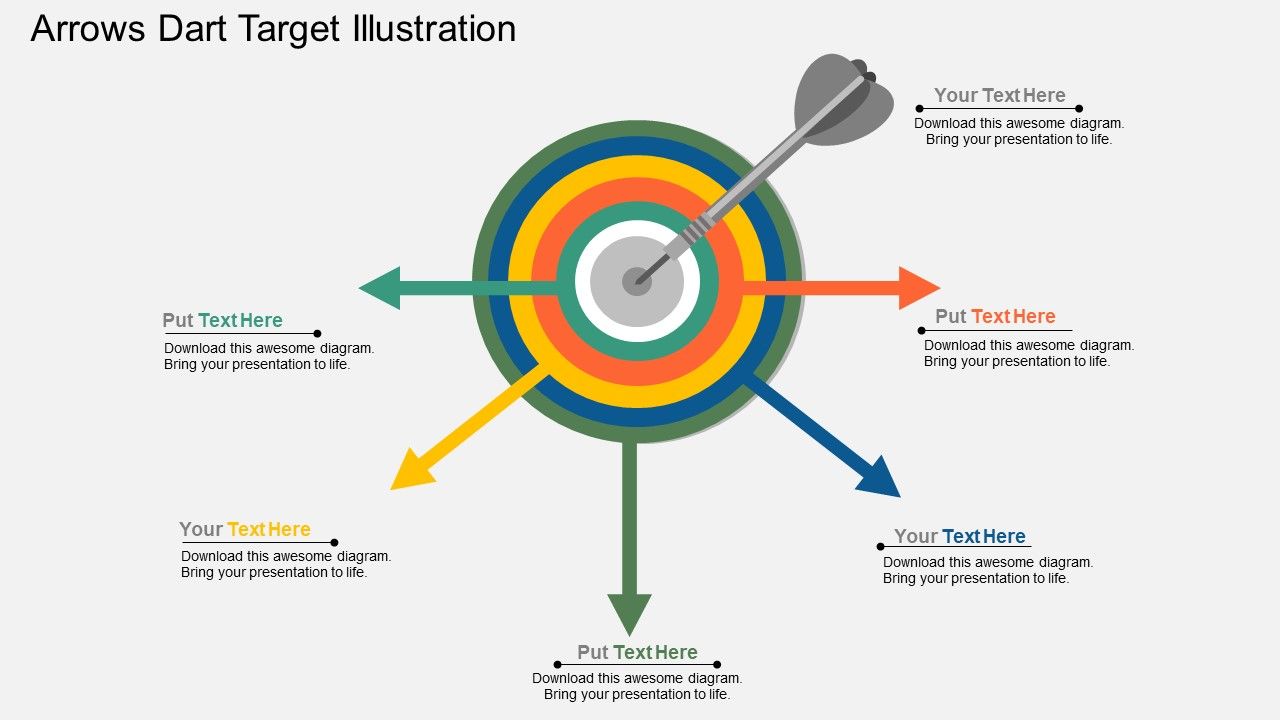 Arrows Dart Target Illustration

Your Text Here
Download this awesome diagram. Bring your presentation to life.

Put Text Here
Download this awesome diagram. Bring your presentation to life.

Put Text Here
Download this awesome diagram. Bring your presentation to life.

Your Text Here
Download this awesome diagram. Bring your presentation to life.

Your Text Here
Download this awesome diagram. Bring your presentation to life.

Put Text Here
Download this awesome diagram. Bring your presentation to life.